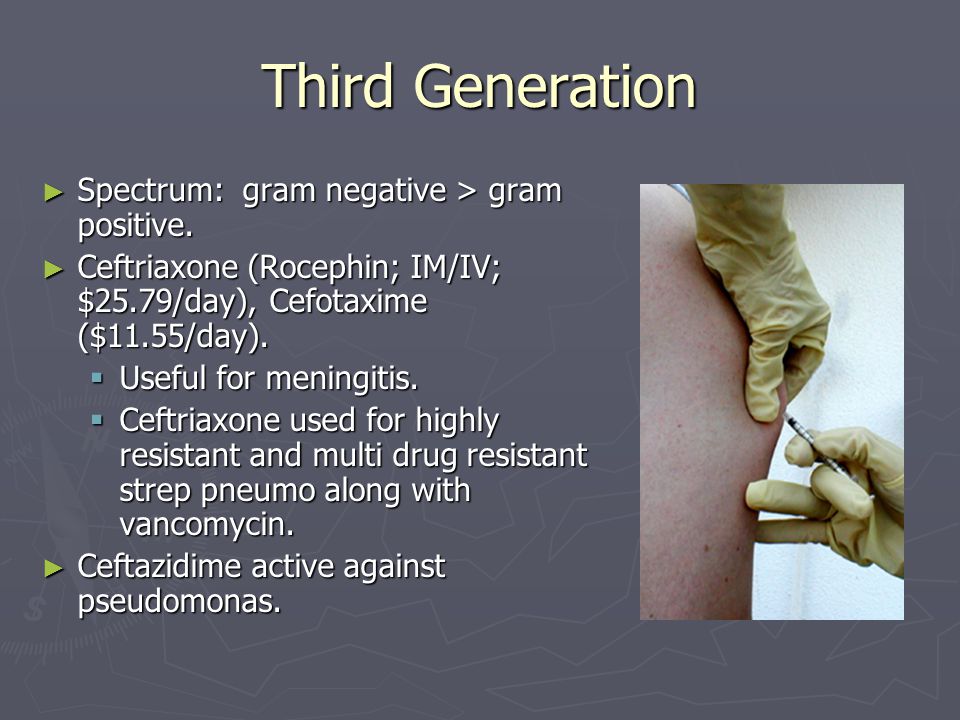 Third Generation

► Spectrum: gram negative > gram positive.
► Ceftriaxone (Rocephin; IM/IV; \$25.79/day), Cefotaxime (\$11.55/day).
 ▪ Useful for meningitis.
 ▪ Ceftriaxone used for highly resistant and multi drug resistant strep pneumo along with vancomycin.
► Ceftazidime active against pseudomonas.